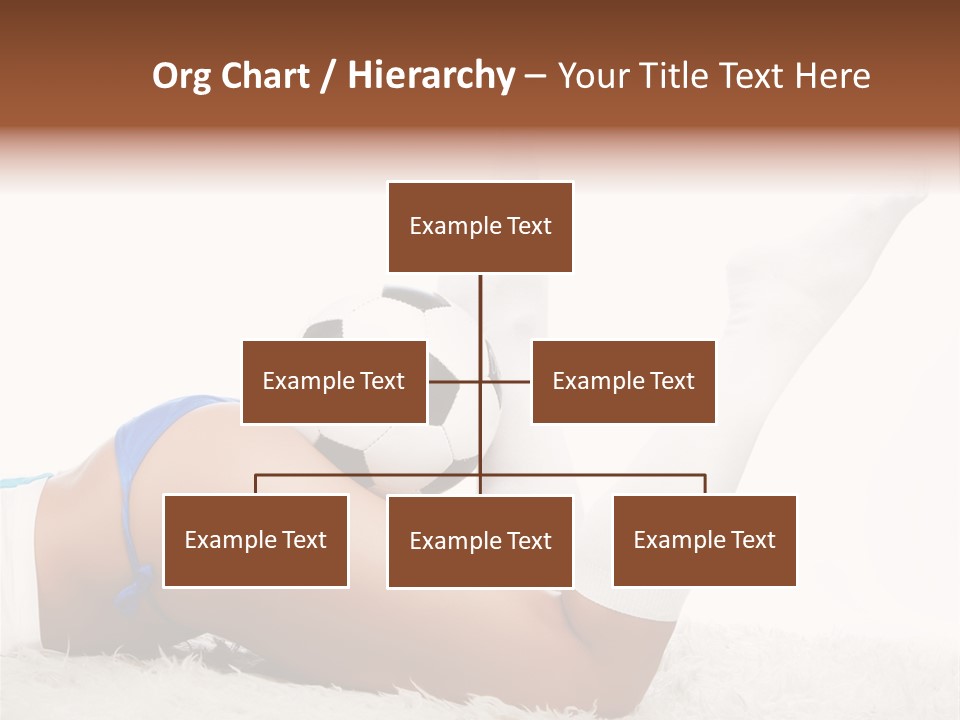 Org Chart / Hierarchy – Your Title Text Here

Example Text

Example Text

Example Text

Example Text

Example Text

Example Text